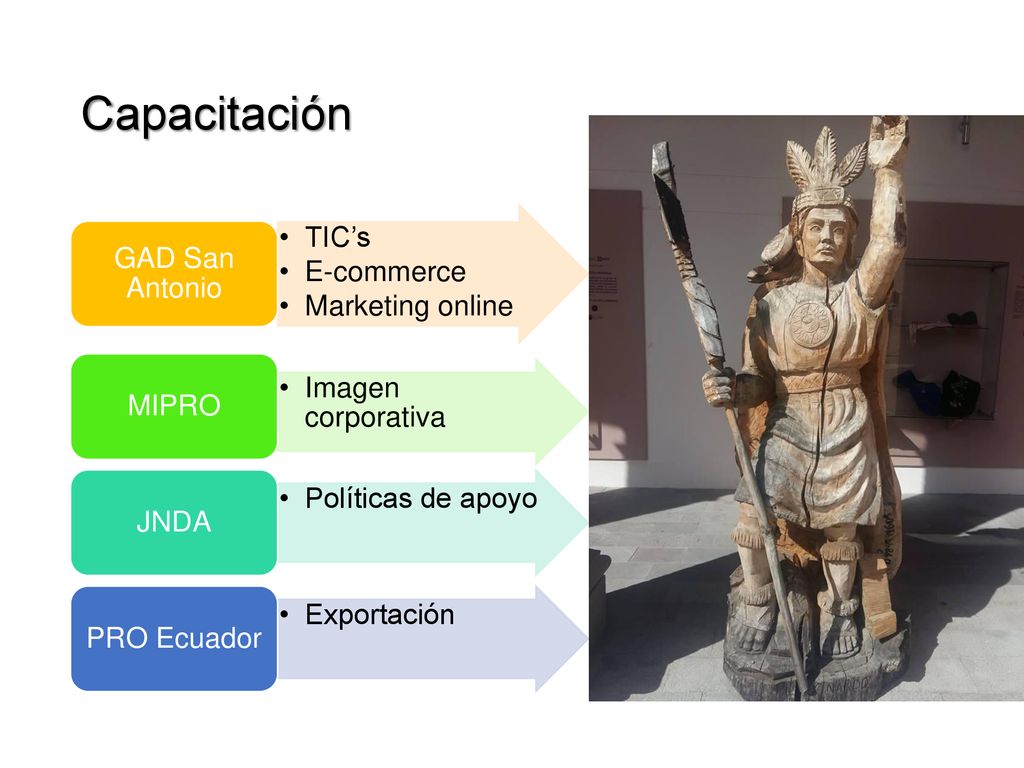 Capacitación

GAD San Antonio

• TIC's
• E-commerce
• Marketing online

MIPRO

• Imagen corporativa

JNDA

• Políticas de apoyo

PRO Ecuador

• Exportación